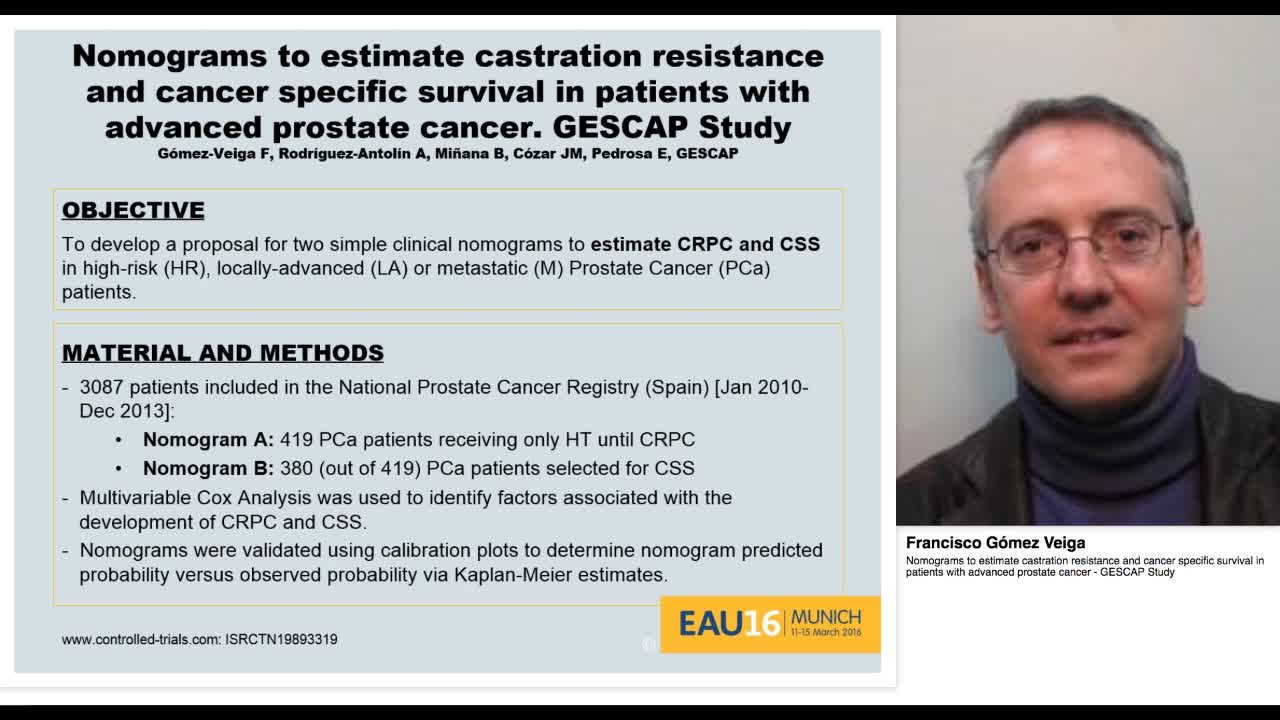 Nomograms to estimate castration resistance and cancer specific survival in patients with advanced prostate cancer. GESCAP Study

Gómez-Veiga F, Rodríguez-Antolín A, Miñana B, Cózar JM, Pedrosa E, GESCAP

OBJECTIVE

To develop a proposal for two simple clinical nomograms to estimate CRPC and CSS in high-risk (HR), locally-advanced (LA) or metastatic (M) Prostate Cancer (PCa) patients.

MATERIAL AND METHODS

- 3087 patients included in the National Prostate Cancer Registry (Spain) [Jan 2010-Dec 2013]:
• Nomogram A: 419 PCa patients receiving only HT until CRPC
• Nomogram B: 380 (out of 419) PCa patients selected for CSS
- Multivariable Cox Analysis was used to identify factors associated with the development of CRPC and CSS.
- Nomograms were validated using calibration plots to determine nomogram predicted probability versus observed probability via Kaplan-Meier estimates.

www.controlled-trials.com: ISRCTN19893319

EAU16 MUNICH 11-15 March 2016

Francisco Gómez Veiga
Nomograms to estimate castration resistance and cancer specific survival in patients with advanced prostate cancer - GESCAP Study